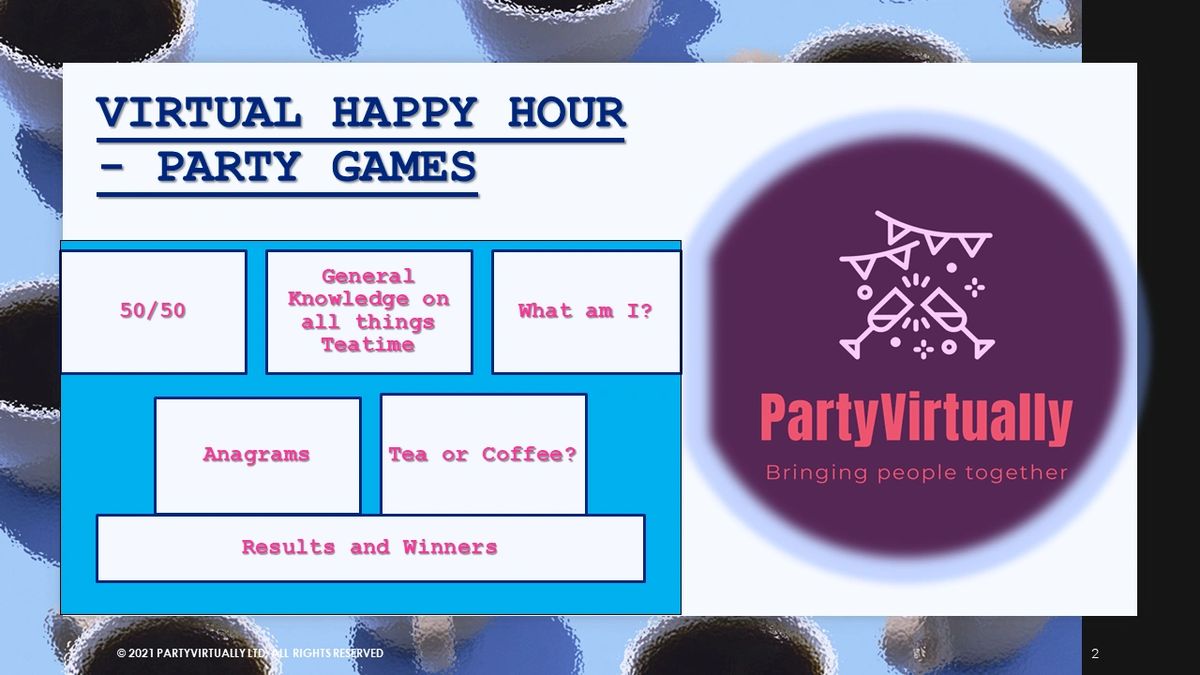 VIRTUAL HAPPY HOUR - PARTY GAMES

50/50

General Knowledge on all things Teatime

What am I?

Anagrams

Tea or Coffee?

Results and Winners

PartyVirtually

Bringing people together

© 2021 PARTYVIRTUALLY LTD. ALL RIGHTS RESERVED

2